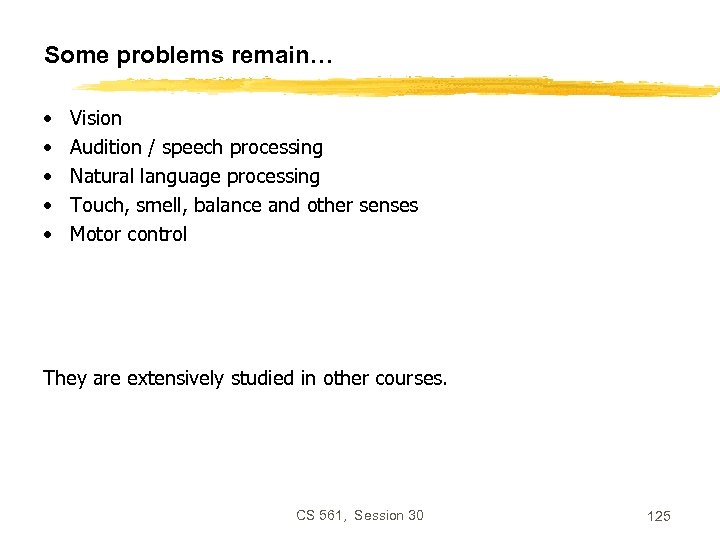 Some problems remain…

• Vision
• Audition / speech processing
• Natural language processing
• Touch, smell, balance and other senses
• Motor control

They are extensively studied in other courses.

CS 561, Session 30

125